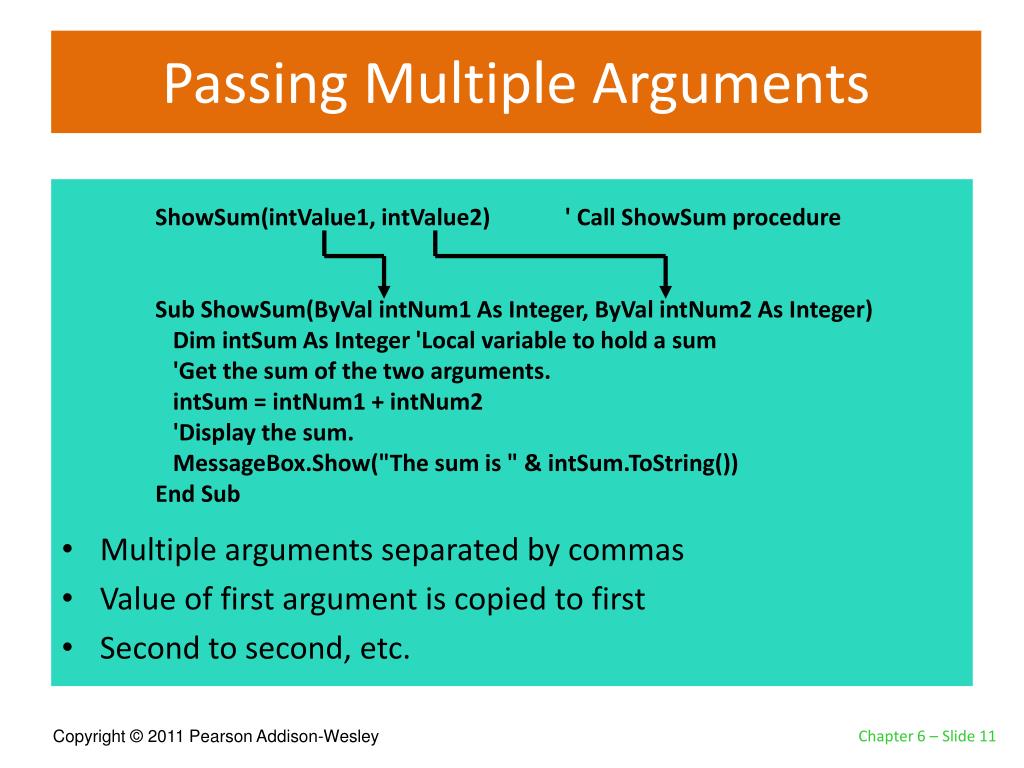 Passing Multiple Arguments

ShowSum(intValue1, intValue2) ' Call ShowSum procedure

Sub ShowSum(ByVal intNum1 As Integer, ByVal intNum2 As Integer)
Dim intSum As Integer 'Local variable to hold a sum
'Get the sum of the two arguments.
intSum = intNum1 + intNum2
'Display the sum.
MessageBox.Show("The sum is " & intSum.ToString())
End Sub

• Multiple arguments separated by commas
• Value of first argument is copied to first
• Second to second, etc.

Copyright © 2011 Pearson Addison-Wesley

Chapter 6 – Slide 11